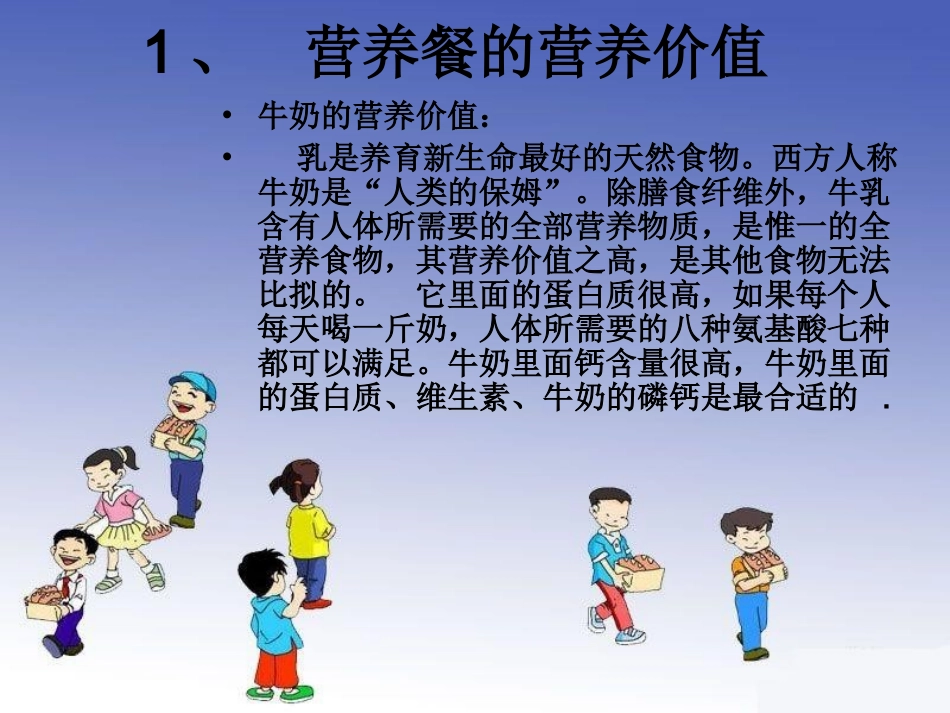 1、 营养餐的营养价值

• 牛奶的营养价值：

• 乳是养育新生命最好的天然食物。西方人称牛奶是“人类的保姆”。除膳食纤维外，牛乳含有人体所需要的全部营养物质，是惟一的全营养食物，其营养价值之高，是其他食物无法比拟的。 它里面的蛋白质很高，如果每个人每天喝一斤奶，人体所需要的八种氨基酸七种都可以满足。牛奶里面钙含量很高，牛奶里面的蛋白质、维生素、牛奶的磷钙是最合适的 .